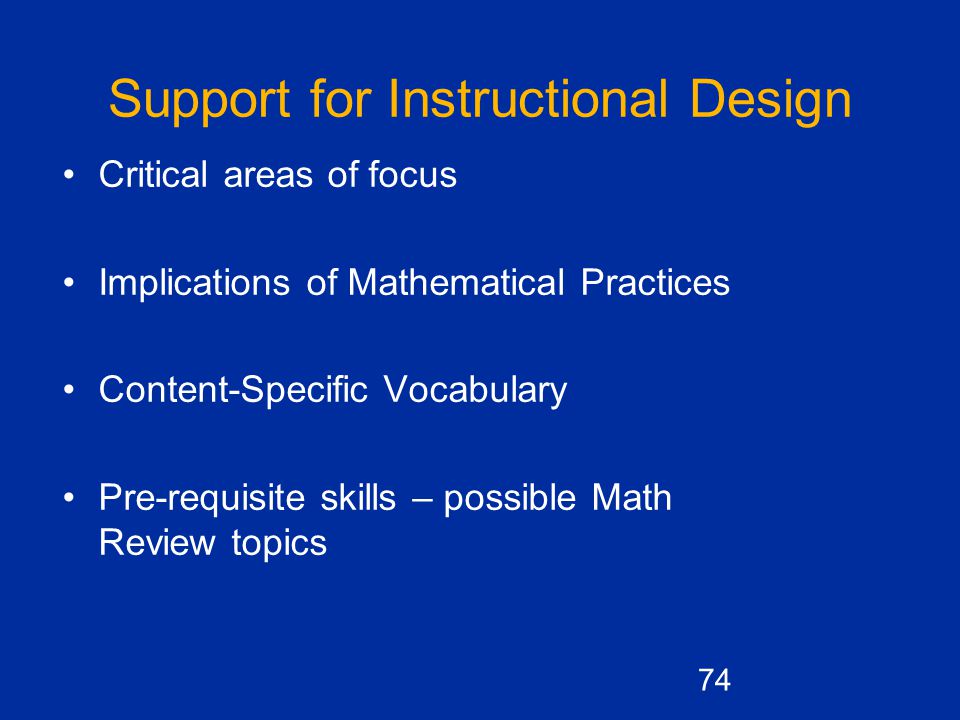 Support for Instructional Design

• Critical areas of focus

• Implications of Mathematical Practices

• Content-Specific Vocabulary

• Pre-requisite skills – possible Math Review topics

74